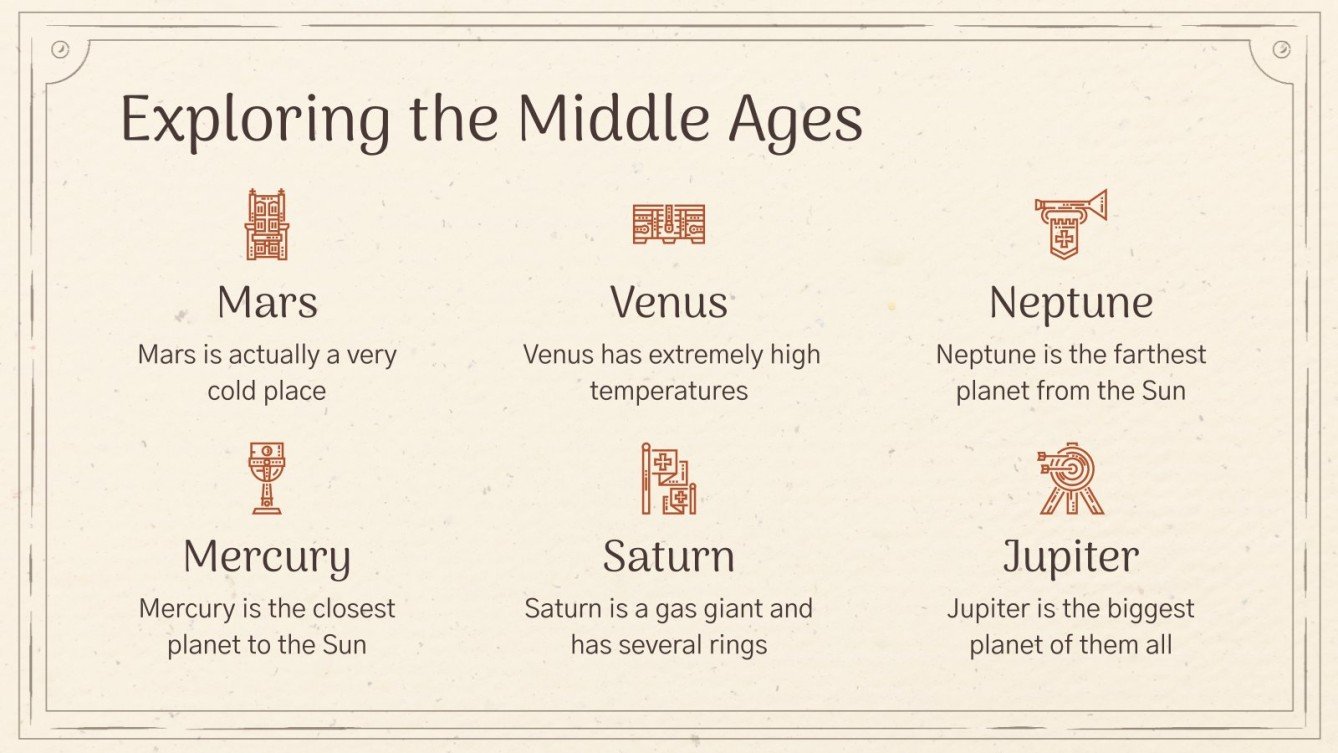 Exploring the Middle Ages

Mars
Mars is actually a very cold place

Venus
Venus has extremely high temperatures

Neptune
Neptune is the farthest planet from the Sun

Mercury
Mercury is the closest planet to the Sun

Saturn
Saturn is a gas giant and has several rings

Jupiter
Jupiter is the biggest planet of them all